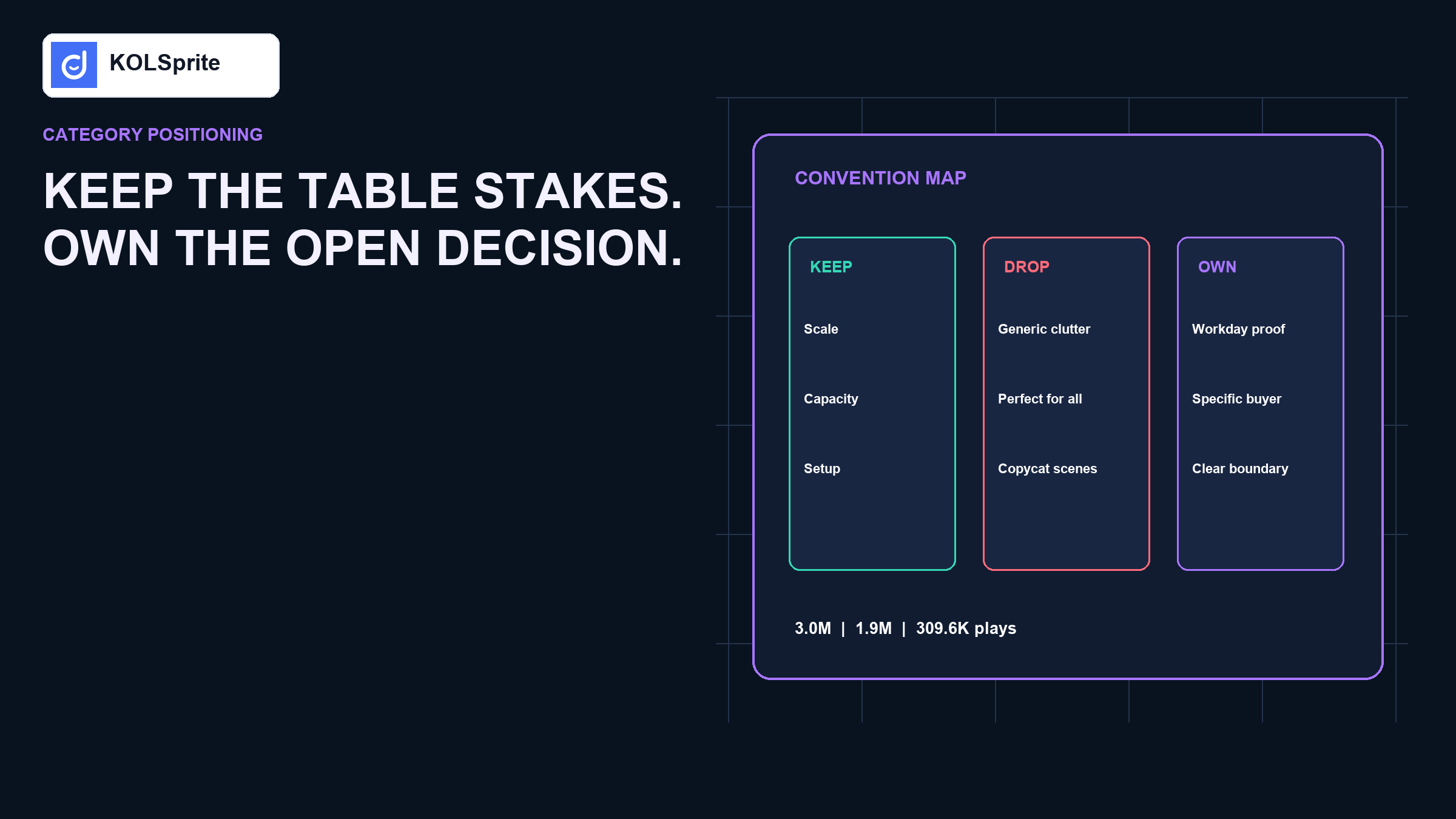 KOLSprite

CATEGORY POSITIONING

KEEP THE TABLE STAKES.
OWN THE OPEN DECISION.

CONVENTION MAP

KEEP

Scale

Capacity

Setup

DROP

Generic clutter

Perfect for all

Copycat scenes

OWN

Workday proof

Specific buyer

Clear boundary

3.0M | 1.9M | 309.6K plays